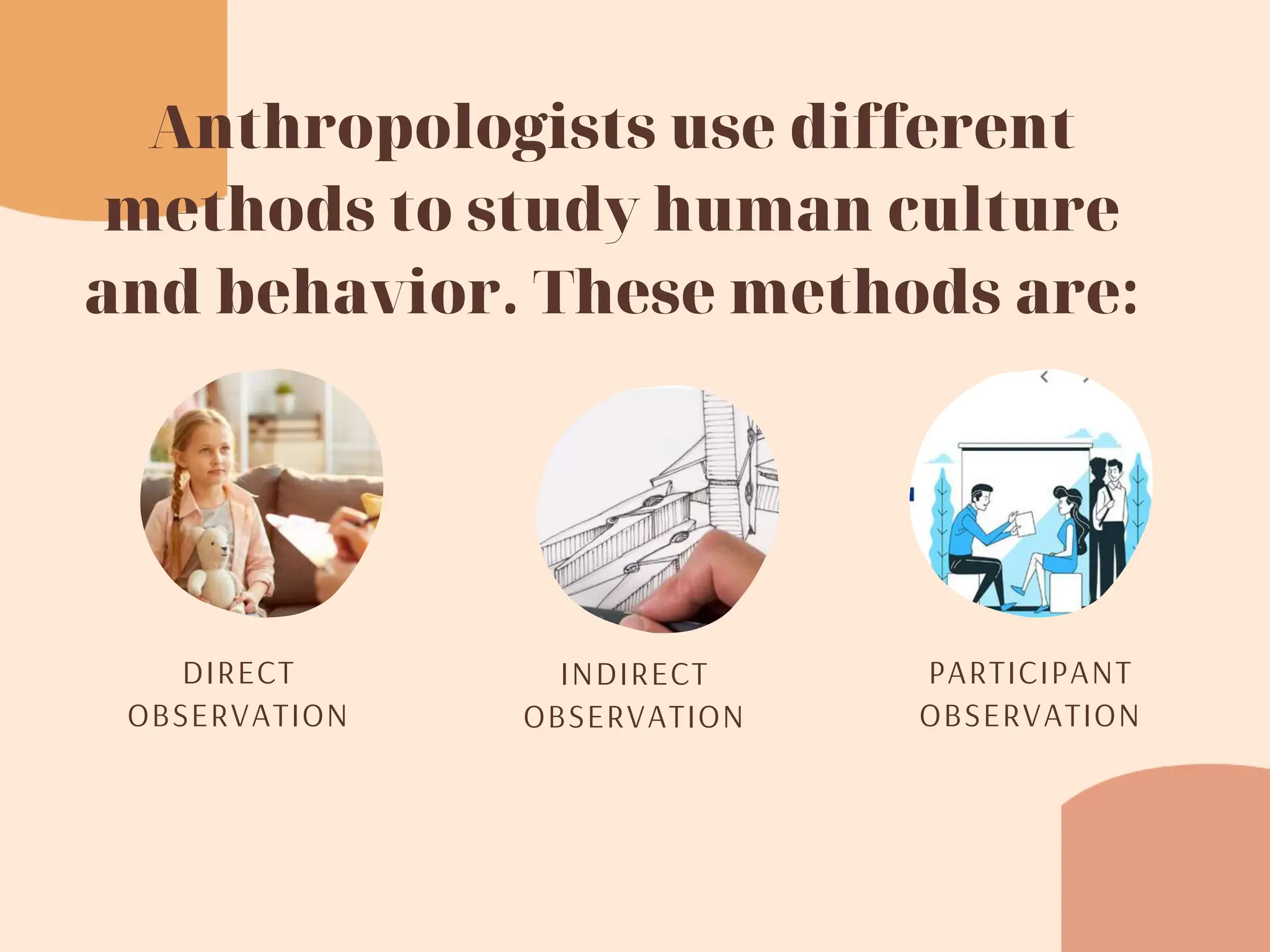 Anthropologists use different methods to study human culture and behavior. These methods are:

DIRECT OBSERVATION

INDIRECT OBSERVATION

PARTICIPANT OBSERVATION